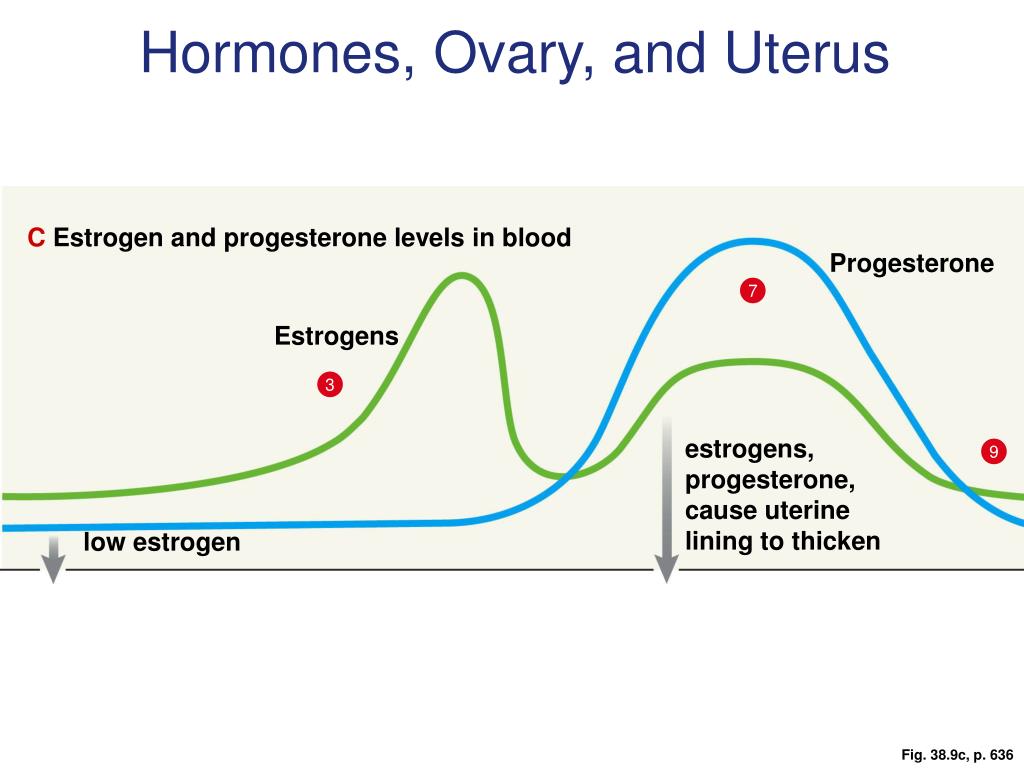 Hormones, Ovary, and Uterus

C Estrogen and progesterone levels in blood

Progesterone

7

Estrogens

3

estrogens, progesterone, cause uterine lining to thicken

9

low estrogen

Fig. 38.9c, p. 636